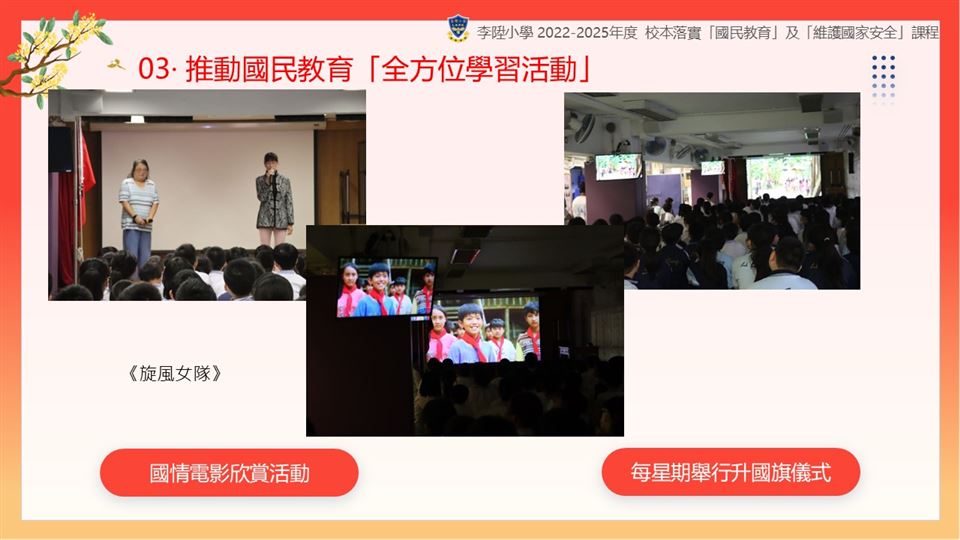 李陞小學 2022-2025年度 校本落實「國民教育」及「維護國家安全」課程

03· 推動國民教育「全方位學習活動」

《旋風女隊》

國情電影欣賞活動

每星期舉行升國旗儀式